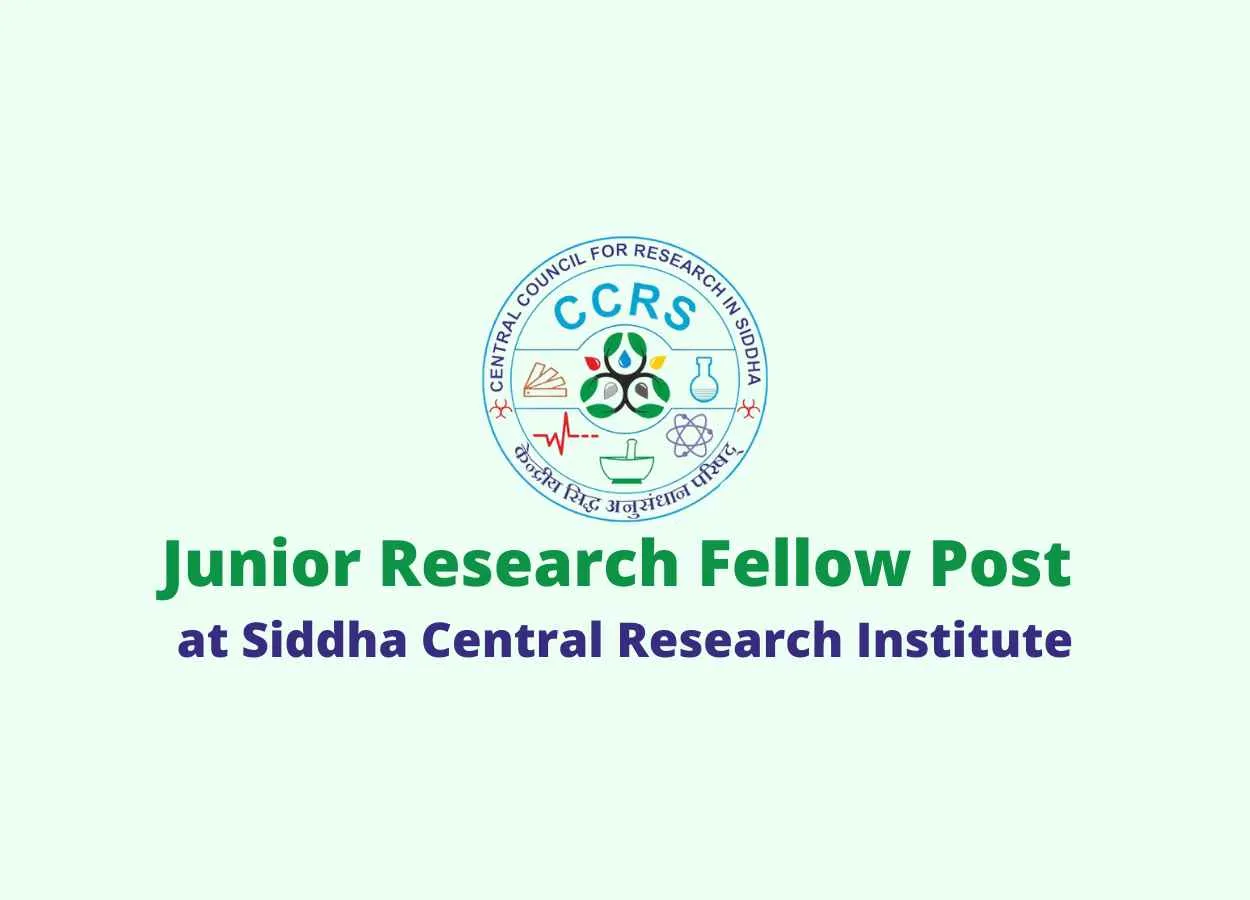 CENTRAL COUNCIL FOR RESEARCH IN SIDDHA
CCRS
केन्द्रीय सिद्ध अनुसंधान परिषद्

Junior Research Fellow Post
at Siddha Central Research Institute